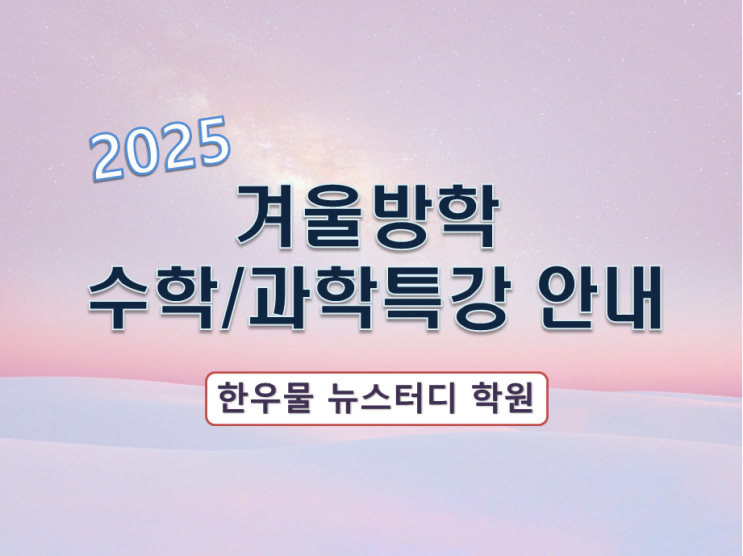 2025

겨울방학

수학/과학특강 안내

한우물 뉴스터디 학원